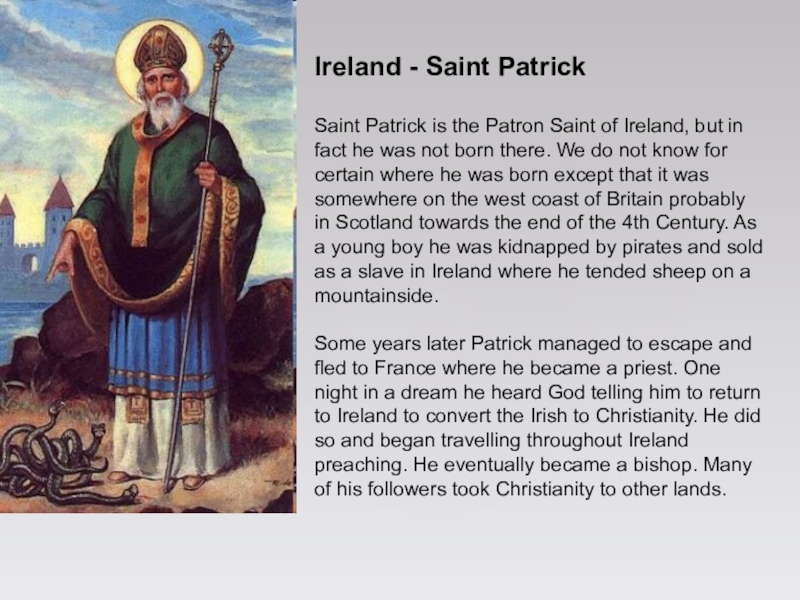 Ireland - Saint Patrick

Saint Patrick is the Patron Saint of Ireland, but in fact he was not born there. We do not know for certain where he was born except that it was somewhere on the west coast of Britain probably in Scotland towards the end of the 4th Century. As a young boy he was kidnapped by pirates and sold as a slave in Ireland where he tended sheep on a mountainside.

Some years later Patrick managed to escape and fled to France where he became a priest. One night in a dream he heard God telling him to return to Ireland to convert the Irish to Christianity. He did so and began travelling throughout Ireland preaching. He eventually became a bishop. Many of his followers took Christianity to other lands.